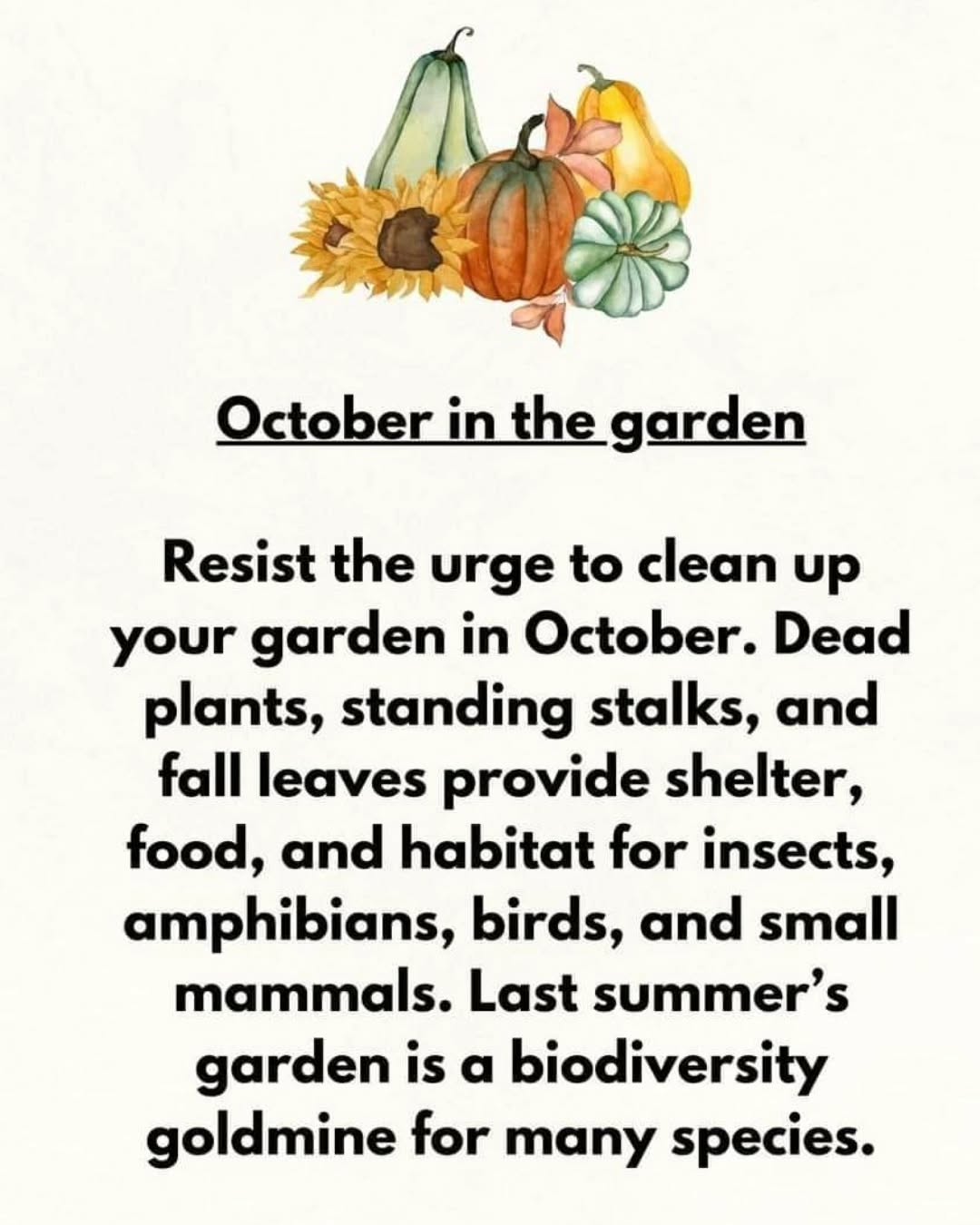 October in the garden

Resist the urge to clean up your garden in October. Dead plants, standing stalks, and fall leaves provide shelter, food, and habitat for insects, amphibians, birds, and small mammals. Last summer's garden is a biodiversity goldmine for many species.